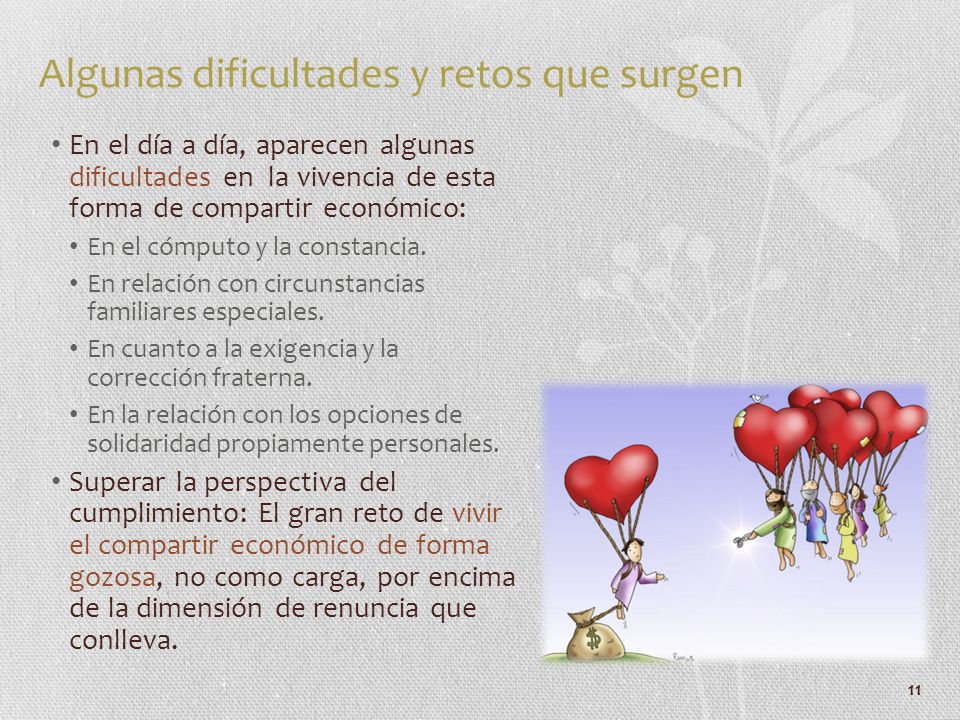 Algunas dificultades y retos que surgen

• En el día a día, aparecen algunas dificultades en la vivencia de esta forma de compartir económico:

• En el cómputo y la constancia.
• En relación con circunstancias familiares especiales.
• En cuanto a la exigencia y la corrección fraterna.
• En la relación con los opciones de solidaridad propiamente personales.

• Superar la perspectiva del cumplimiento: El gran reto de vivir el compartir económico de forma gozosa, no como carga, por encima de la dimensión de renuncia que conlleva.

$

11